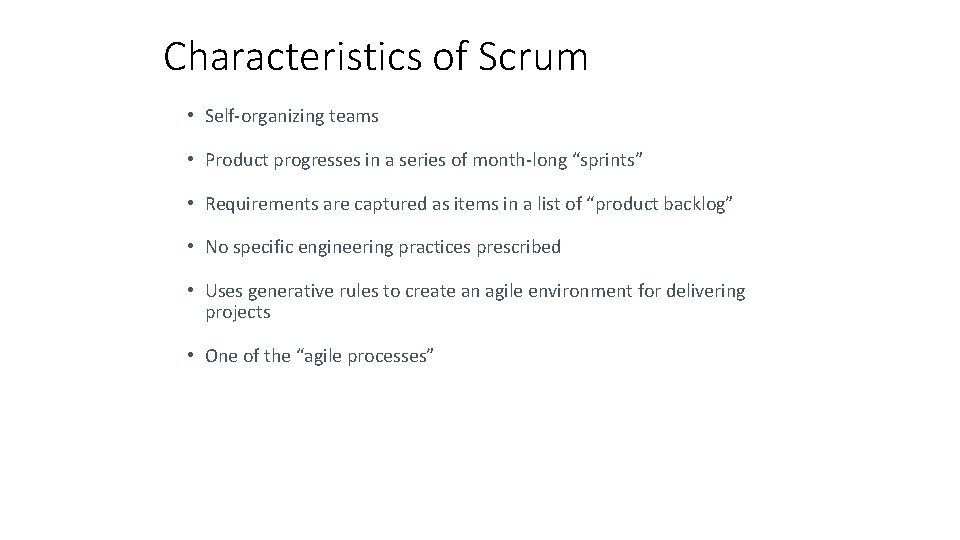 Characteristics of Scrum

• Self-organizing teams

• Product progresses in a series of month-long “sprints”

• Requirements are captured as items in a list of “product backlog”

• No specific engineering practices prescribed

• Uses generative rules to create an agile environment for delivering projects

• One of the “agile processes”